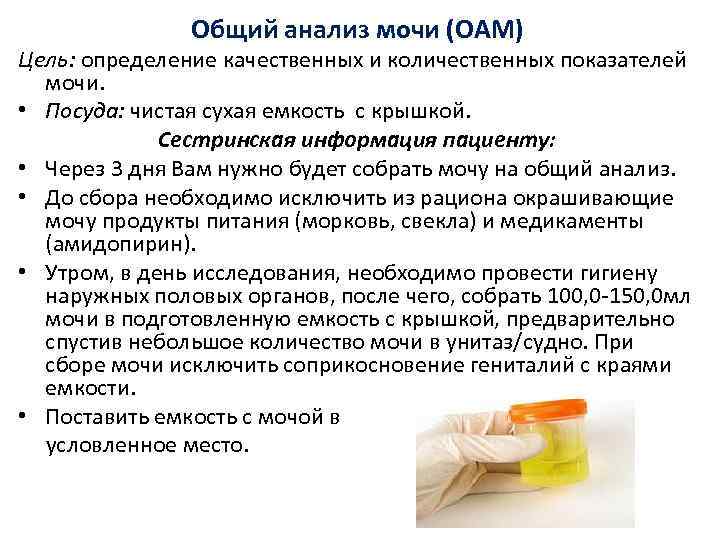 Общий анализ мочи (ОАМ)

Цель: определение качественных и количественных показателей мочи.

• Посуда: чистая сухая емкость с крышкой.

Сестринская информация пациенту:

• Через 3 дня Вам нужно будет собрать мочу на общий анализ.

• До сбора необходимо исключить из рациона окрашивающие мочу продукты питания (морковь, свекла) и медикаменты (амидопирин).

• Утром, в день исследования, необходимо провести гигиену наружных половых органов, после чего, собрать 100,0-150,0мл мочи в подготовленную емкость с крышкой, предварительно спустив небольшое количество мочи в унитаз/судно. При сборе мочи исключить соприкосновение гениталий с краями емкости.

• Поставить емкость с мочой в условленное место.